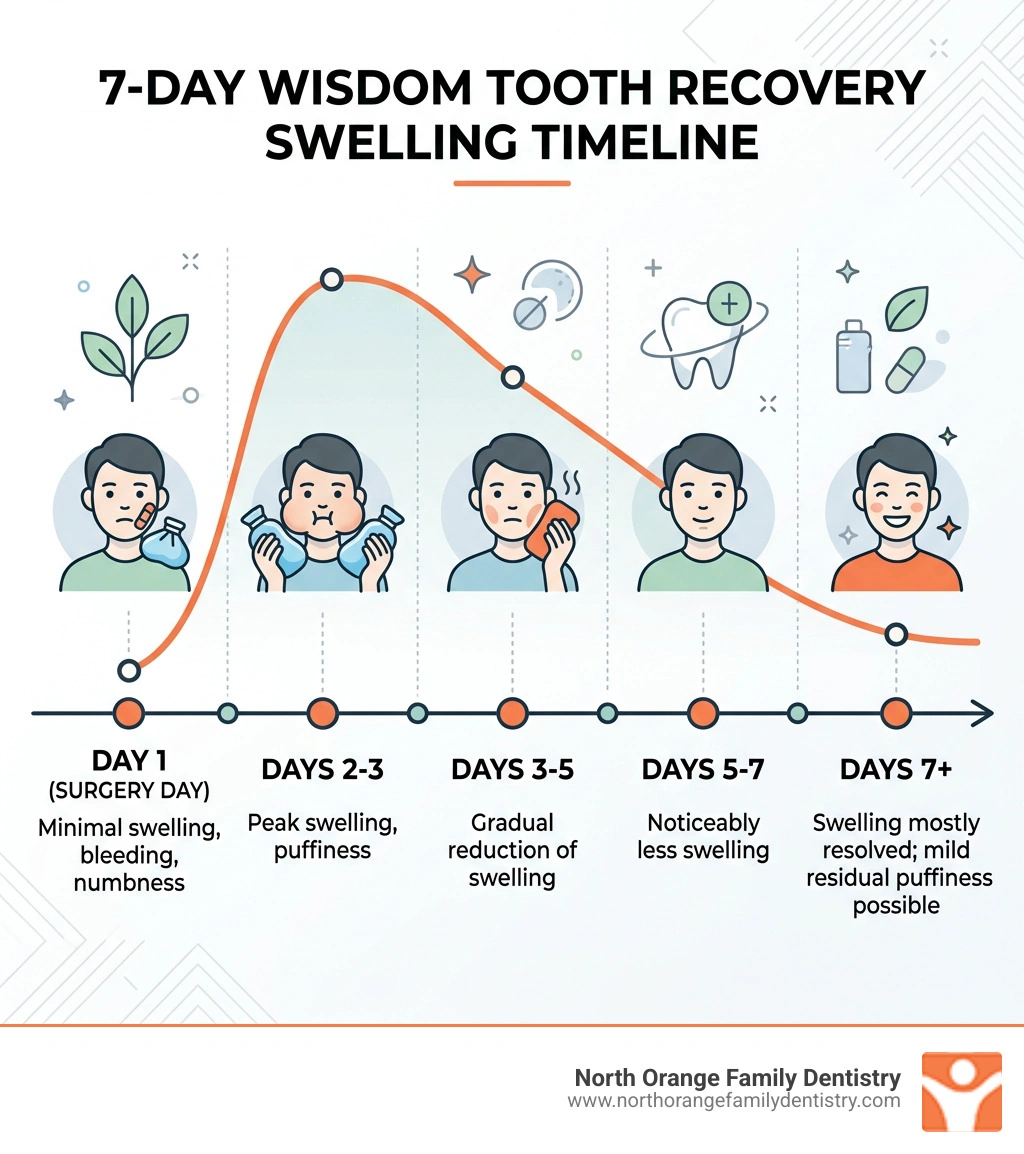 7-DAY WISDOM TOOTH RECOVERY SWELLING TIMELINE

DAY 1
(SURGERY DAY)
Minimal swelling, bleeding, numbness

DAYS 2-3
Peak swelling, puffiness

DAYS 3-5
Gradual reduction of swelling

DAYS 5-7
Noticeably less swelling

DAYS 7+
Swelling mostly resolved; mild residual puffiness possible

North Orange Family Dentistry
www.northorangefamilydentistry.com